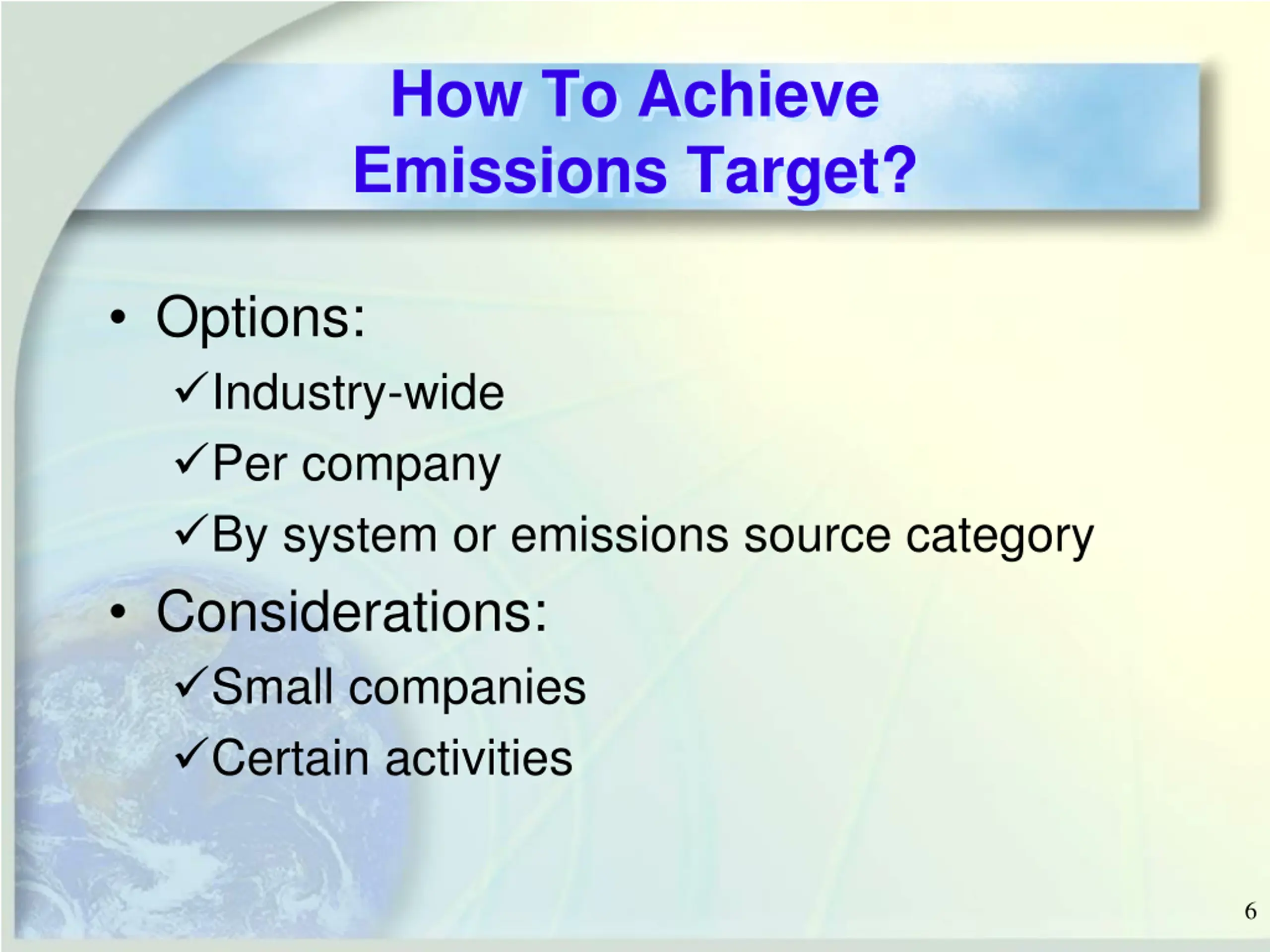 How To Achieve Emissions Target?

• Options:
✓Industry-wide
✓Per company
✓By system or emissions source category
• Considerations:
✓Small companies
✓Certain activities

6